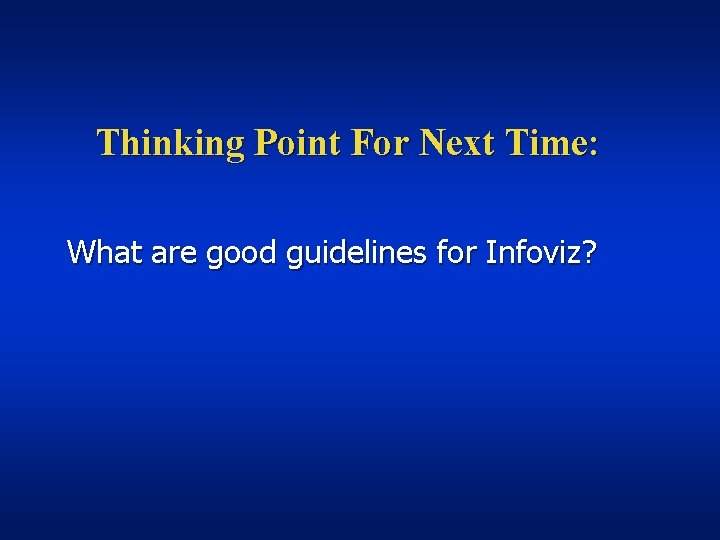 Thinking Point For Next Time:

What are good guidelines for Infoviz?